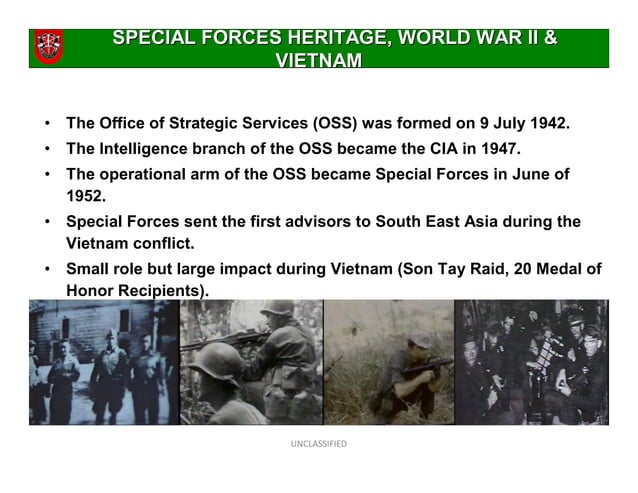 SPECIAL FORCES HERITAGE, WORLD WAR II & VIETNAM

• The Office of Strategic Services (OSS) was formed on 9 July 1942.
• The Intelligence branch of the OSS became the CIA in 1947.
• The operational arm of the OSS became Special Forces in June of 1952.
• Special Forces sent the first advisors to South East Asia during the Vietnam conflict.
• Small role but large impact during Vietnam (Son Tay Raid, 20 Medal of Honor Recipients).

UNCLASSIFIED